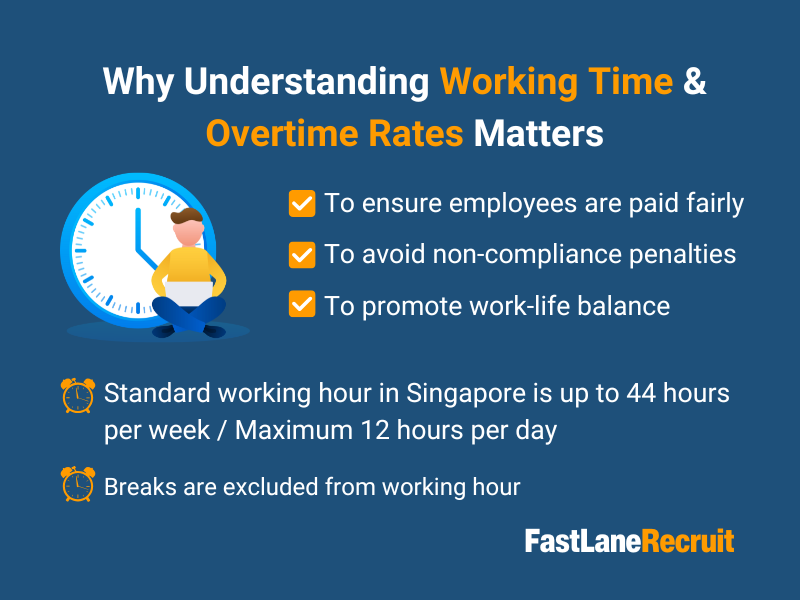 Why Understanding Working Time & Overtime Rates Matters

To ensure employees are paid fairly

To avoid non-compliance penalties

To promote work-life balance

Standard working hour in Singapore is up to 44 hours per week / Maximum 12 hours per day

Breaks are excluded from working hour

FastLaneRecruit